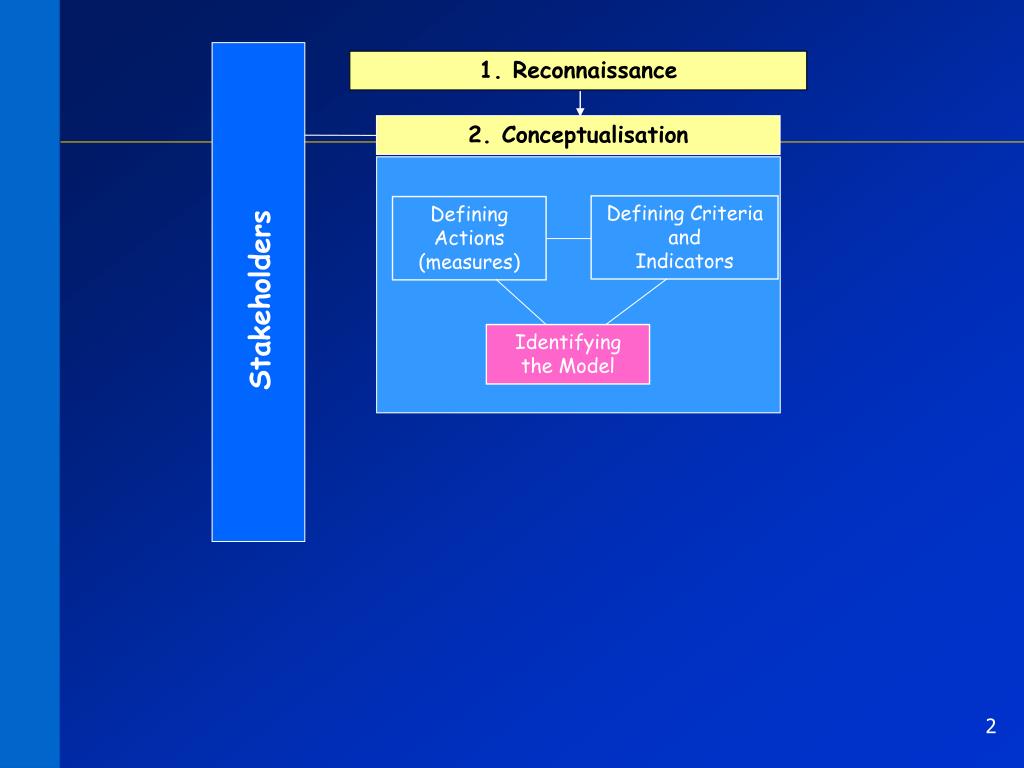 Stakeholders

1. Reconnaissance

2. Conceptualisation

Defining Actions (measures)

Defining Criteria and Indicators

Identifying the Model

2